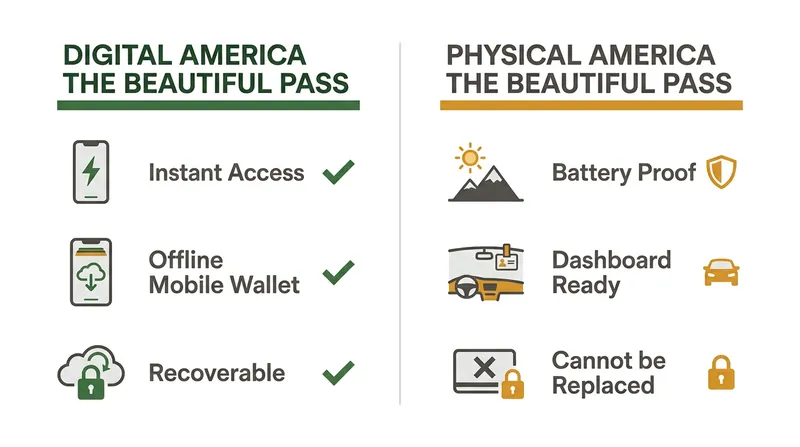 DIGITAL AMERICA THE BEAUTIFUL PASS

Instant Access

Offline Mobile Wallet

Recoverable

PHYSICAL AMERICA THE BEAUTIFUL PASS

Battery Proof

Dashboard Ready

Cannot be Replaced